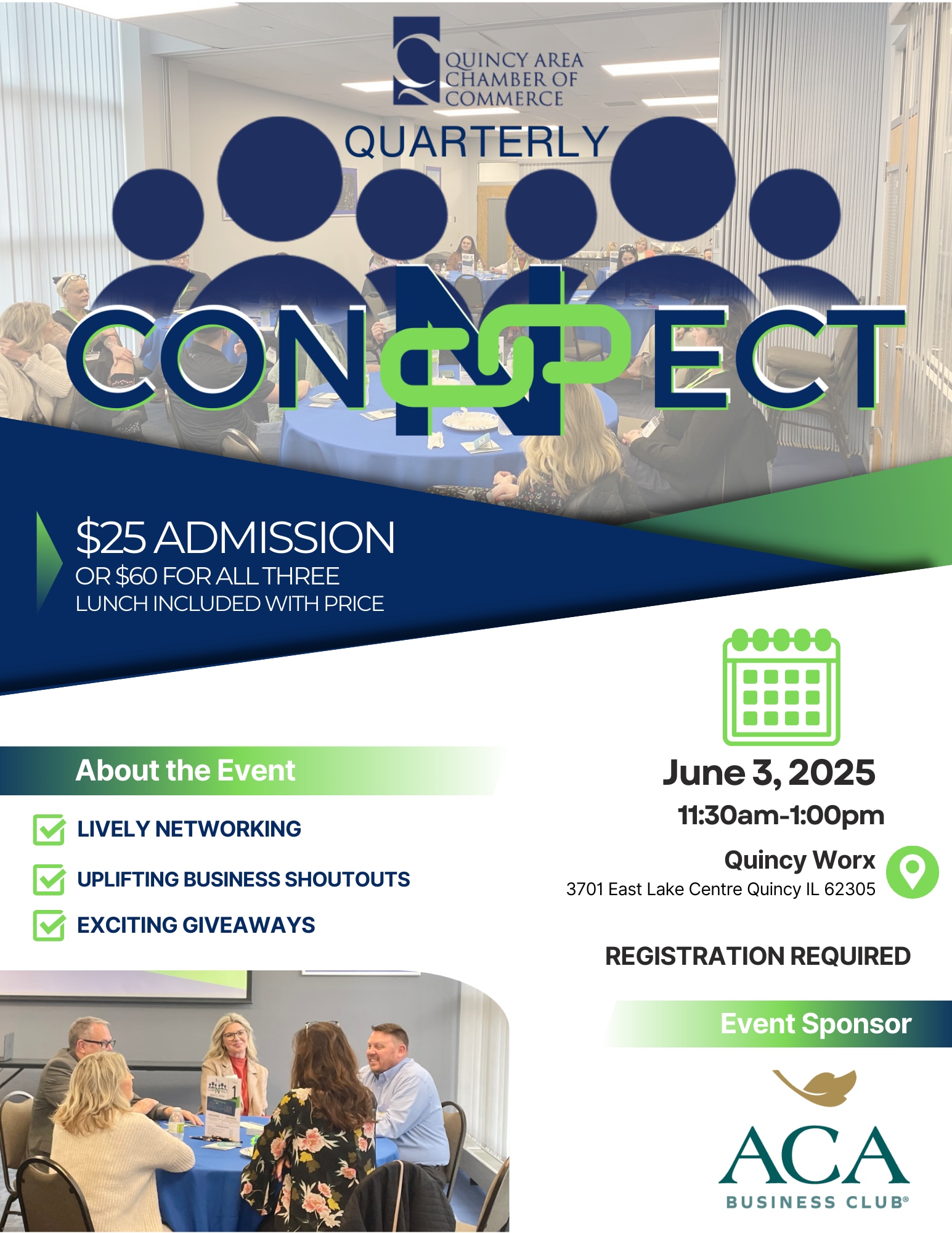 QUINCY AREA CHAMBER OF COMMERCE

QUARTERLY

CONNECT

$25 ADMISSION
OR $60 FOR ALL THREE
LUNCH INCLUDED WITH PRICE

About the Event

LIVELY NETWORKING

UPLIFTING BUSINESS SHOUTOUTS

EXCITING GIVEAWAYS

June 3, 2025
11:30am-1:00pm

Quincy Worx
3701 East Lake Centre Quincy IL 62305

REGISTRATION REQUIRED

Event Sponsor

ACA
BUSINESS CLUB®